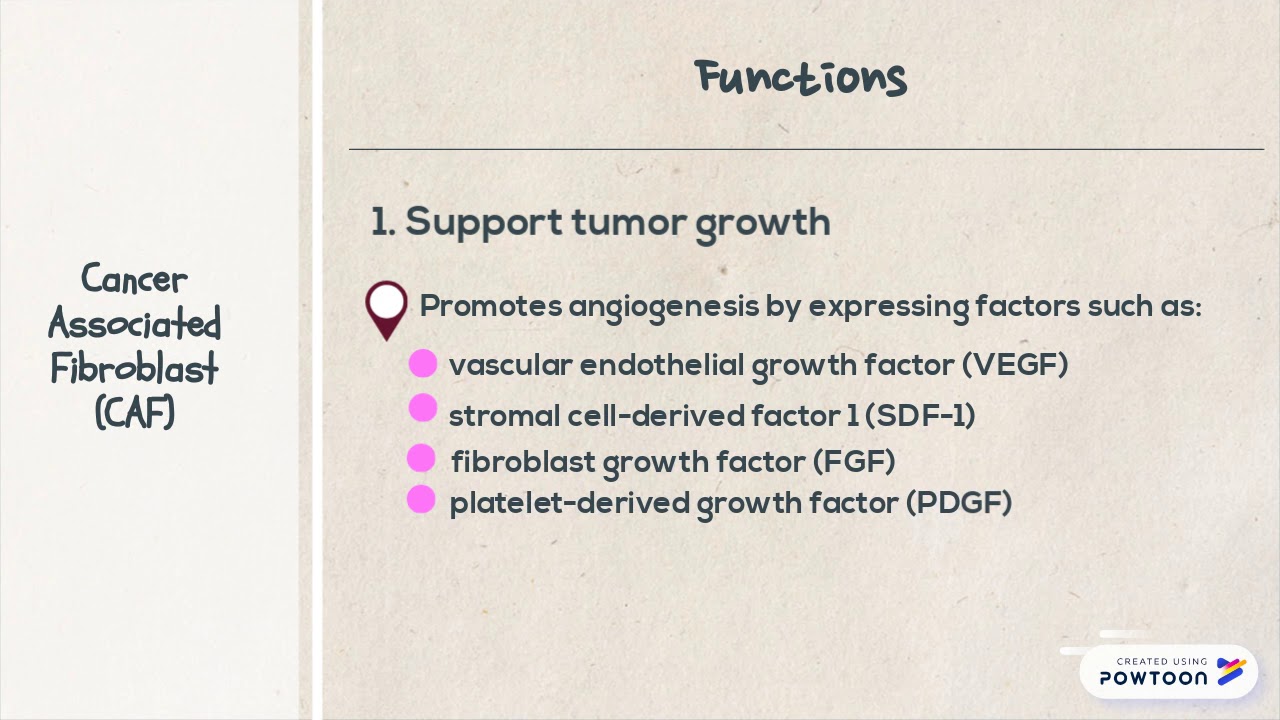 Cancer Associated Fibroblast (CAF)

Functions

1. Support tumor growth

Promotes angiogenesis by expressing factors such as:

vascular endothelial growth factor (VEGF)

stromal cell-derived factor 1 (SDF-1)

fibroblast growth factor (FGF)

platelet-derived growth factor (PDGF)

CREATED USING
POWTOON